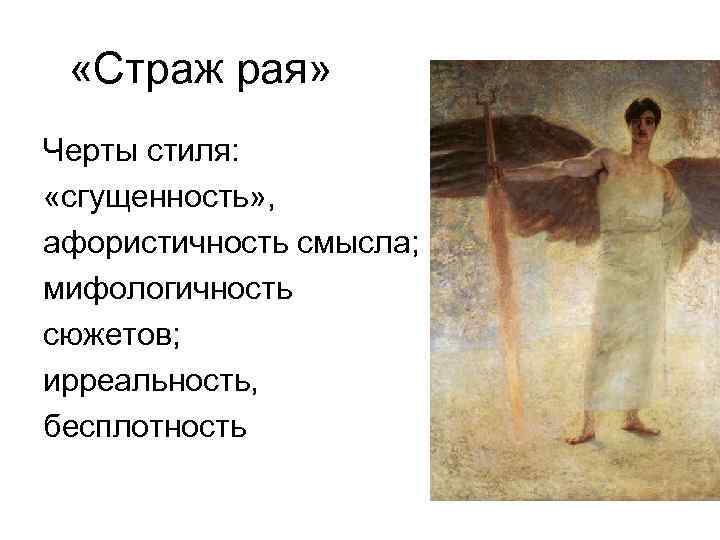 «Страж рая»

Черты стиля: «сгущенность», афористичность смысла; мифологичность сюжетов; ирреальность, бесплотность